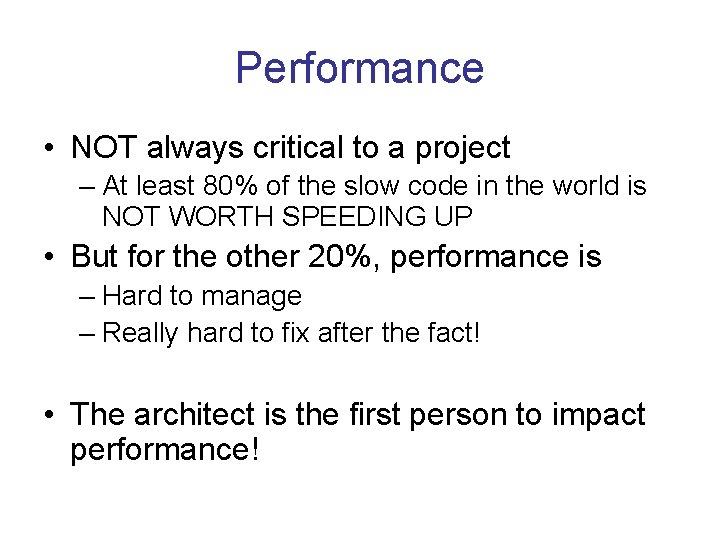 Performance

• NOT always critical to a project
– At least 80% of the slow code in the world is NOT WORTH SPEEDING UP
• But for the other 20%, performance is
– Hard to manage
– Really hard to fix after the fact!

• The architect is the first person to impact performance!